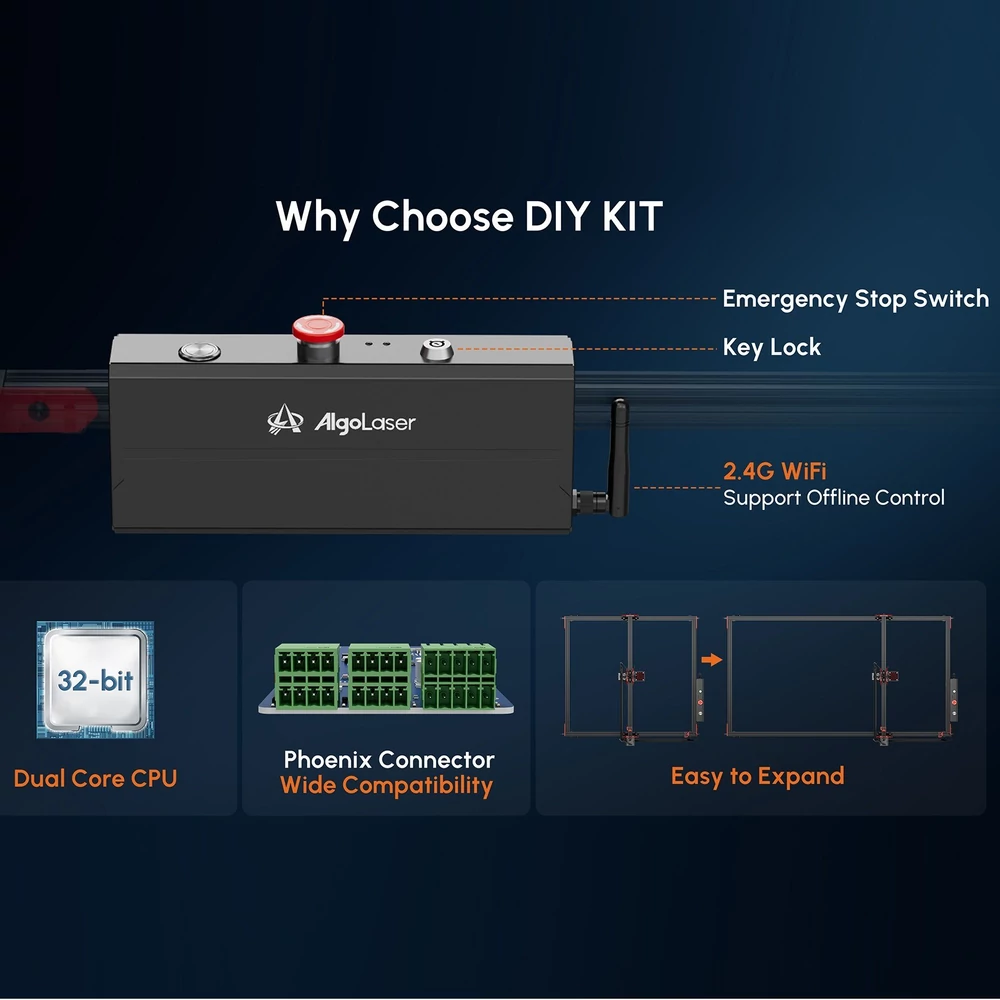 Why Choose DIY KIT

Emergency Stop Switch

Key Lock

AlgoLaser

2.4G WiFi
Support Offline Control

32-bit

Dual Core CPU

Phoenix Connector
Wide Compatibility

Easy to Expand